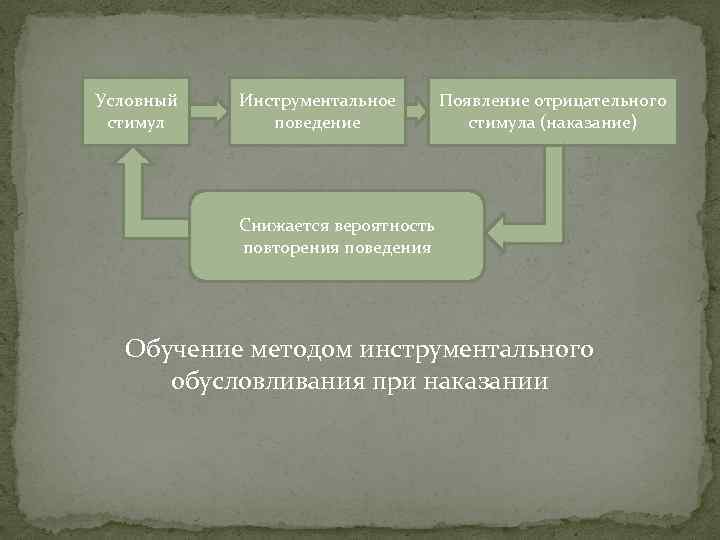 Условный стимул

Инструментальное поведение

Появление отрицательного стимула (наказание)

Снижается вероятность повторения поведения

Обучение методом инструментального обусловливания при наказании